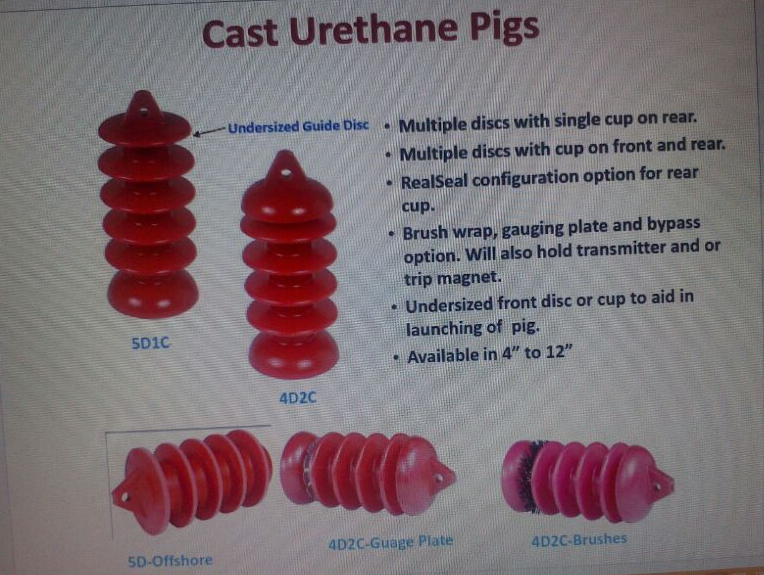 Cast Urethane Pigs

Undersized Guide Disc

5D1C

4D2C

• Multiple discs with single cup on rear.
• Multiple discs with cup on front and rear.
• RealSeal configuration option for rear cup.
• Brush wrap, gauging plate and bypass option. Will also hold transmitter and or trip magnet.
• Undersized front disc or cup to aid in launching of pig.
• Available in 4" to 12"

5D-Offshore

4D2C-Guage Plate

4D2C-Brushes